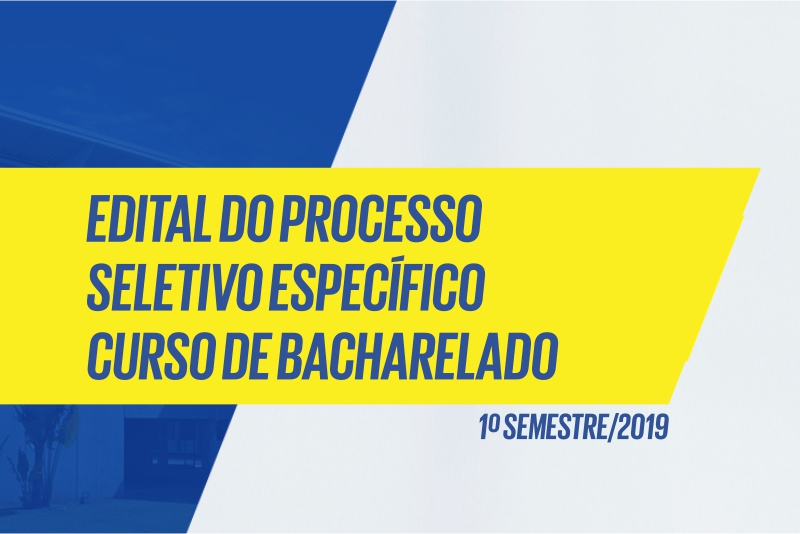 EDITAL DO PROCESSO
SELETIVO ESPECÍFICO
CURSO DE BACHARELADO

1º SEMESTRE/2019